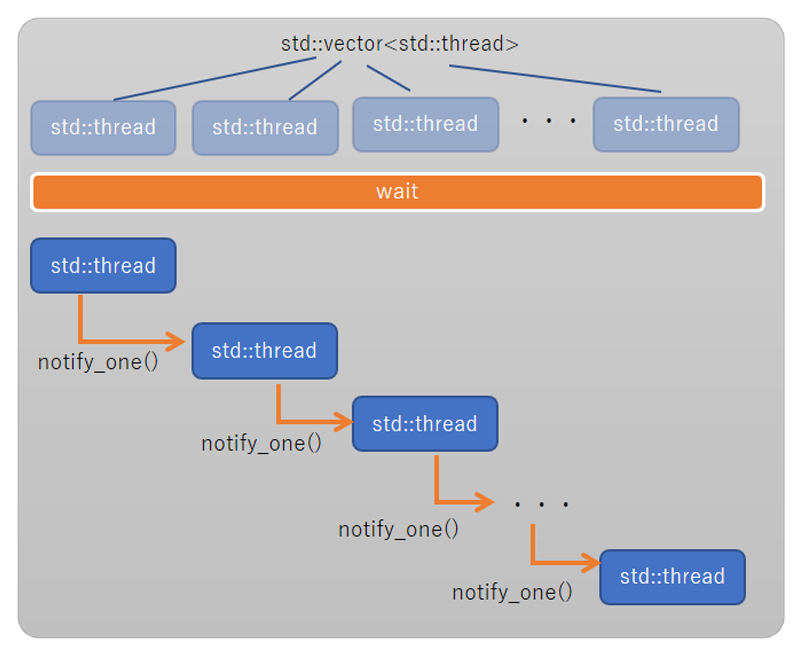 std::vector<std::thread>

std::thread std::thread std::thread ・・・ std::thread

wait

std::thread

notify_one()

std::thread

notify_one()

std::thread

notify_one()

・・・

notify_one()

std::thread